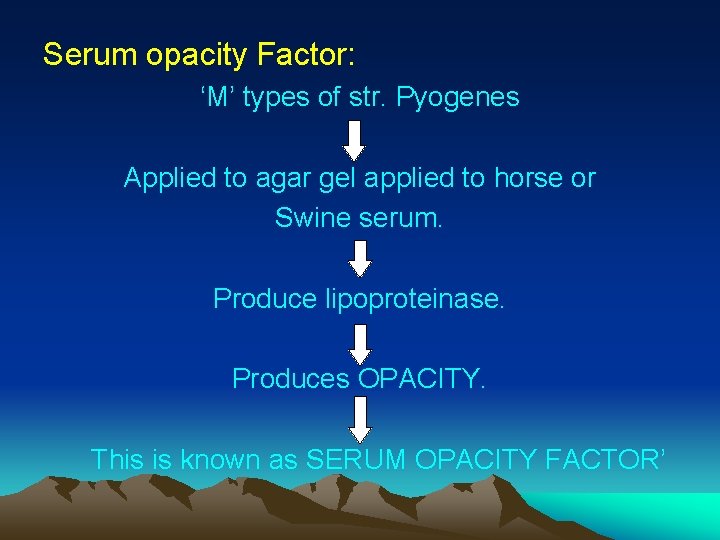 Serum opacity Factor:

‘M’ types of str. Pyogenes

Applied to agar gel applied to horse or Swine serum.

Produce lipoproteinase.

Produces OPACITY.

This is known as SERUM OPACITY FACTOR’